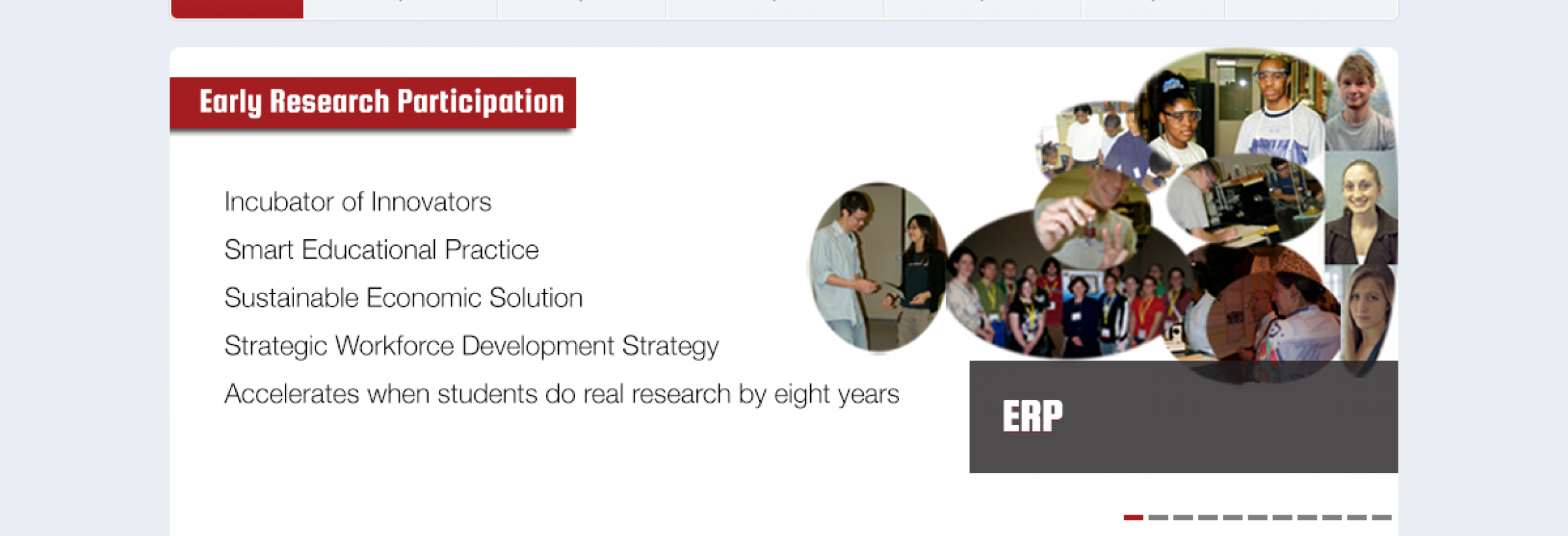 Early Research Participation

Incubator of Innovators

Smart Educational Practice

Sustainable Economic Solution

Strategic Workforce Development Strategy

Accelerates when students do real research by eight years

ERP